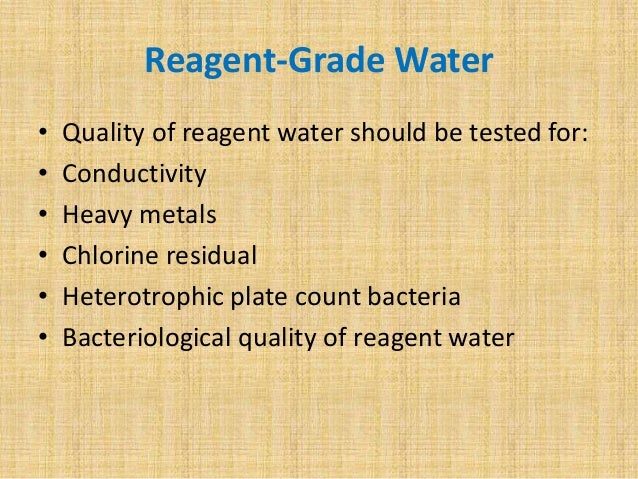 Reagent-Grade Water

• Quality of reagent water should be tested for:
• Conductivity
• Heavy metals
• Chlorine residual
• Heterotrophic plate count bacteria
• Bacteriological quality of reagent water